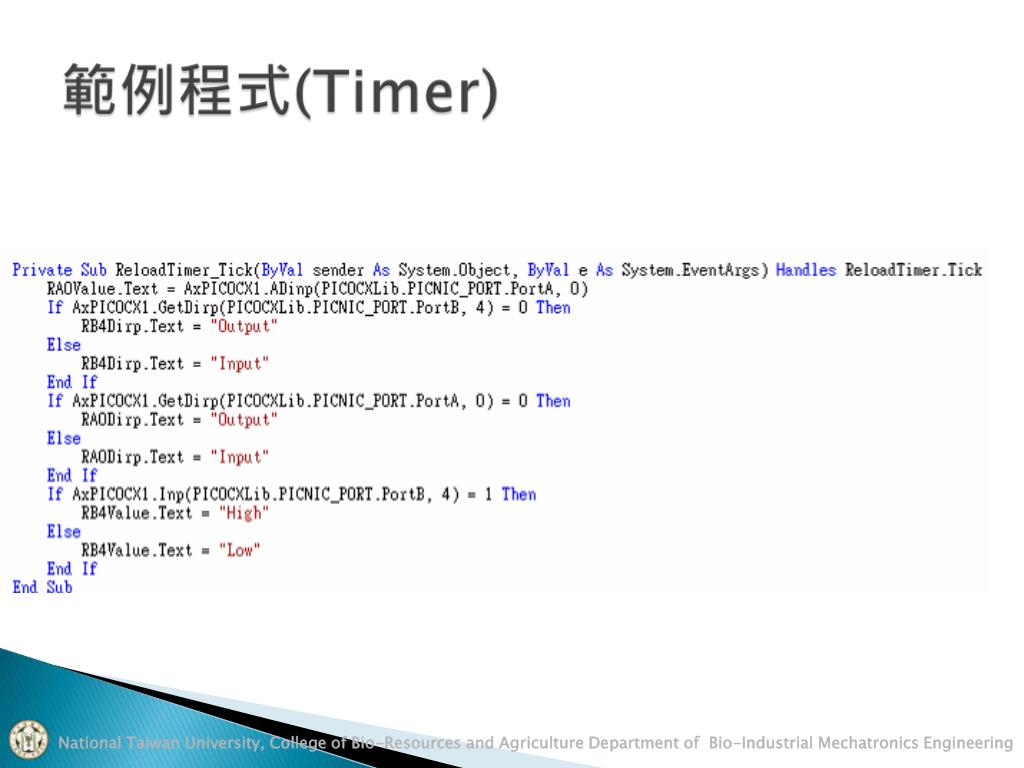 範例程式(Timer)

Private Sub ReloadTimer_Tick(ByVal sender As System.Object, ByVal e As System.EventArgs) Handles ReloadTimer.Tick
    RA0Value.Text = AxPICOCX1.ADinp(PICOCXLib.PICNIC_PORT.PortA, 0)
    If AxPICOCX1.GetDirp(PICOCXLib.PICNIC_PORT.PortB, 4) = 0 Then
        RB4Dirp.Text = "Output"
    Else
        RB4Dirp.Text = "Input"
    End If
    If AxPICOCX1.GetDirp(PICOCXLib.PICNIC_PORT.PortA, 0) = 0 Then
        RA0Dirp.Text = "Output"
    Else
        RA0Dirp.Text = "Input"
    End If
    If AxPICOCX1.Inp(PICOCXLib.PICNIC_PORT.PortB, 4) = 1 Then
        RB4Value.Text = "High"
    Else
        RB4Value.Text = "Low"
    End If
End Sub

National Taiwan University, College of Bio-Resources and Agriculture Department of Bio-Industrial Mechatronics Engineering